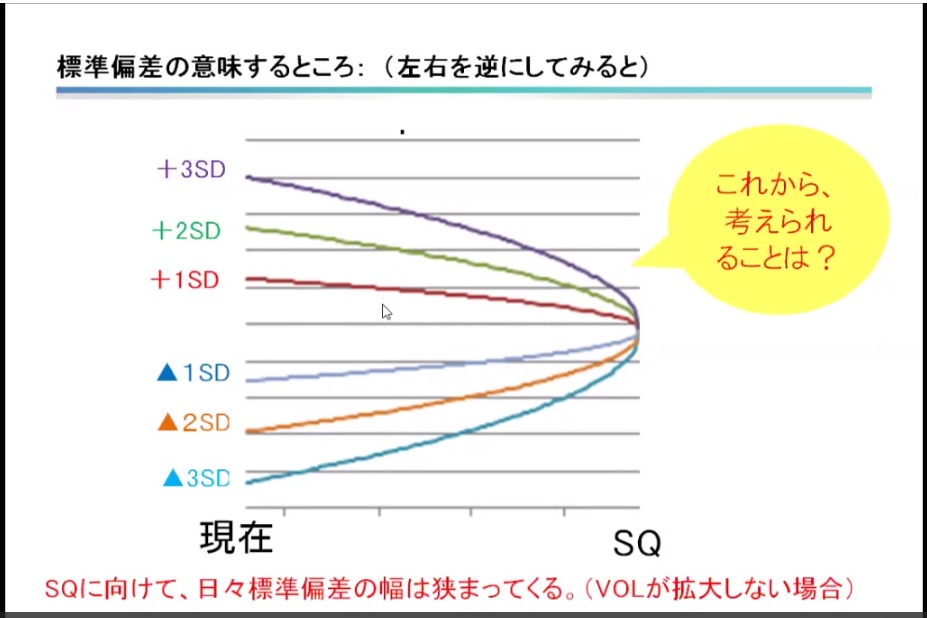 標準偏差の意味するところ：（左右を逆にしてみると）

＋3SD
＋2SD
＋1SD
▲1SD
▲2SD
▲3SD

これから、考えられることは？

現在
SQ

SQに向けて、日々標準偏差の幅は狭まってくる。（VOLが拡大しない場合）